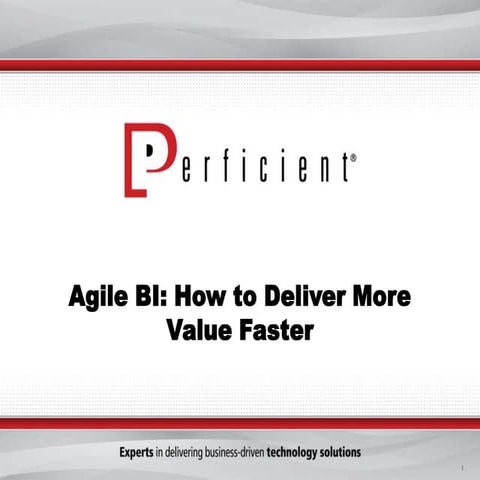 Perficient®

Agile BI: How to Deliver More Value Faster

Experts in delivering business-driven technology solutions

1